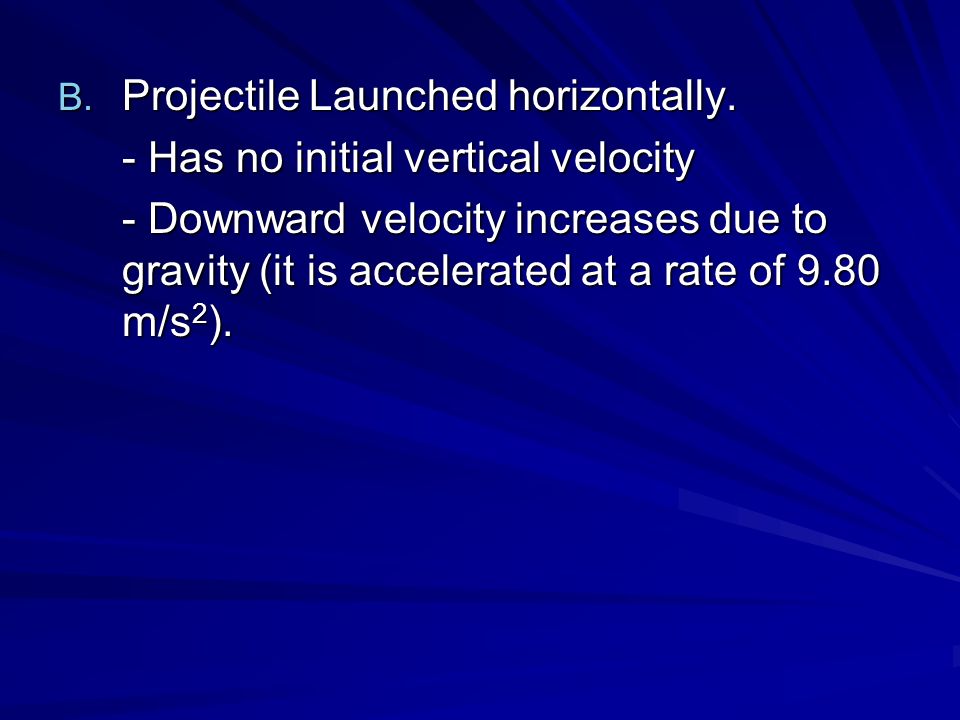 B. Projectile Launched horizontally.

- Has no initial vertical velocity

- Downward velocity increases due to gravity (it is accelerated at a rate of 9.80 $m/s^2$).